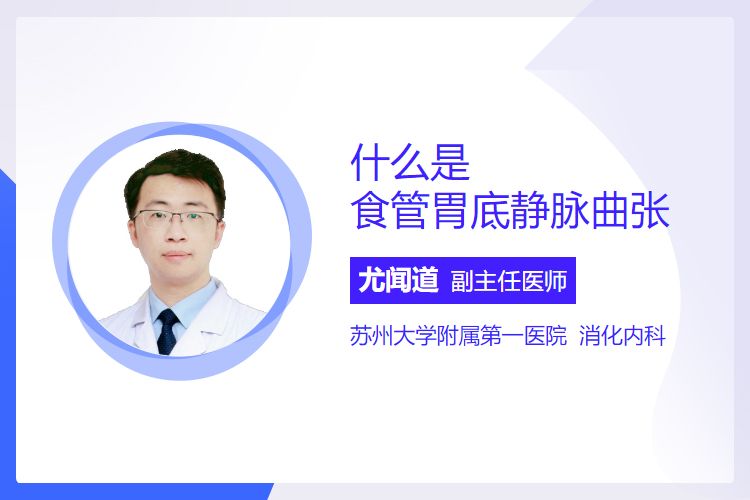 什么是
食管胃底静脉曲张

尤闻道 副主任医师

苏州大学附属第一医院 消化内科